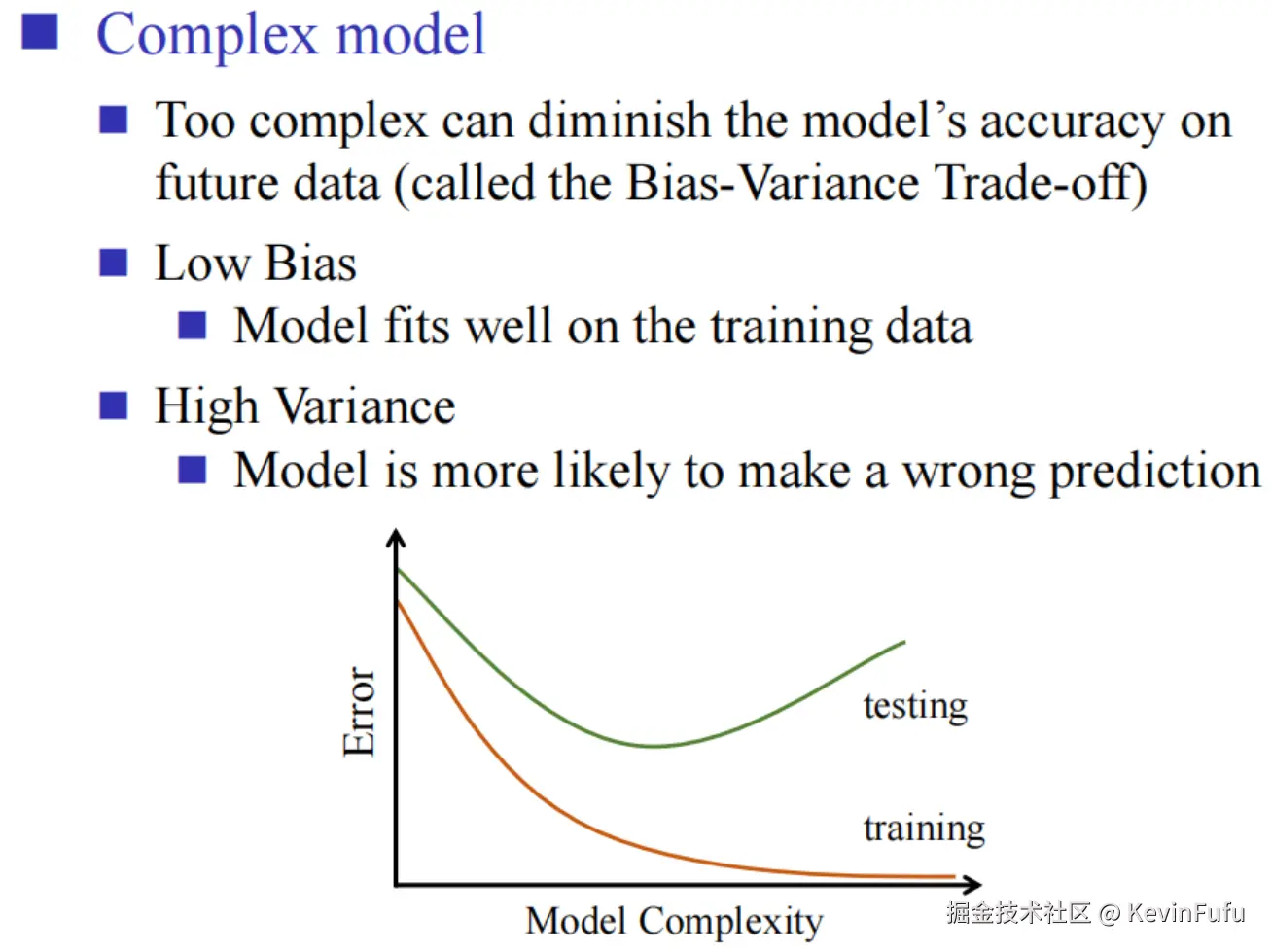 Complex model

Too complex can diminish the model's accuracy on future data (called the Bias-Variance Trade-off)

Low Bias

Model fits well on the training data

High Variance

Model is more likely to make a wrong prediction

Error

testing

training

Model Complexity

掘金技术社区 @ KevinFufu